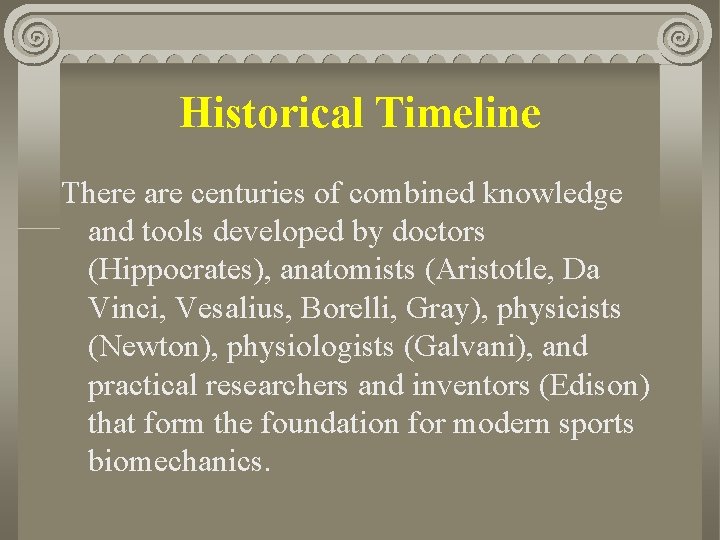 Historical Timeline

There are centuries of combined knowledge and tools developed by doctors (Hippocrates), anatomists (Aristotle, Da Vinci, Vesalius, Borelli, Gray), physicists (Newton), physiologists (Galvani), and practical researchers and inventors (Edison) that form the foundation for modern sports biomechanics.